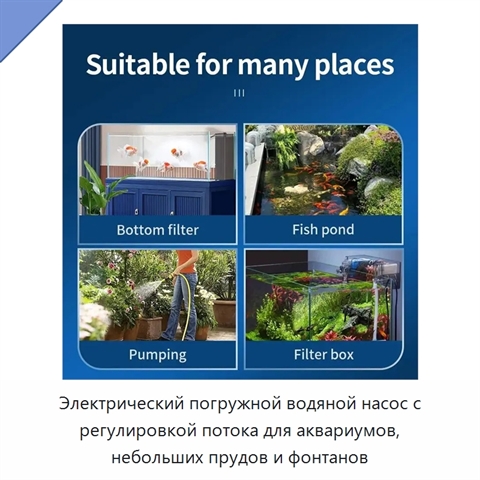 Suitable for many places

Bottom filter

Fish pond

Pumping

Filter box

Электрический погружной водяной насос с регулировкой потока для аквариумов, небольших прудов и фонтанов